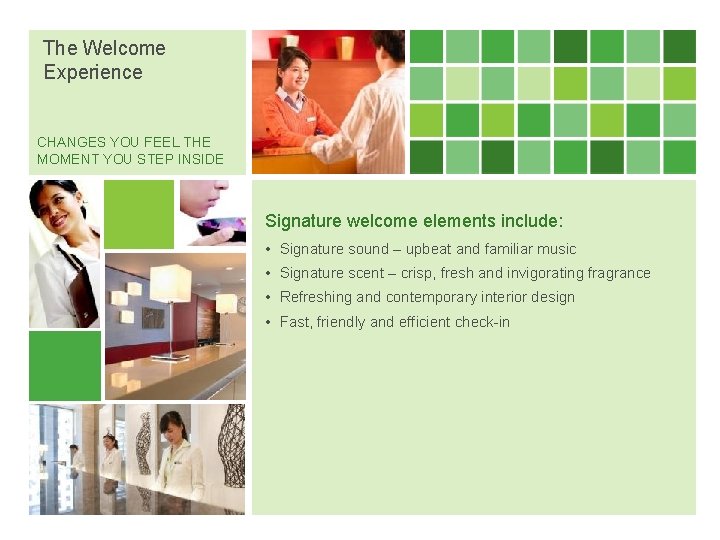 The Welcome Experience

CHANGES YOU FEEL THE MOMENT YOU STEP INSIDE

Signature welcome elements include:

• Signature sound – upbeat and familiar music
• Signature scent – crisp, fresh and invigorating fragrance
• Refreshing and contemporary interior design
• Fast, friendly and efficient check-in